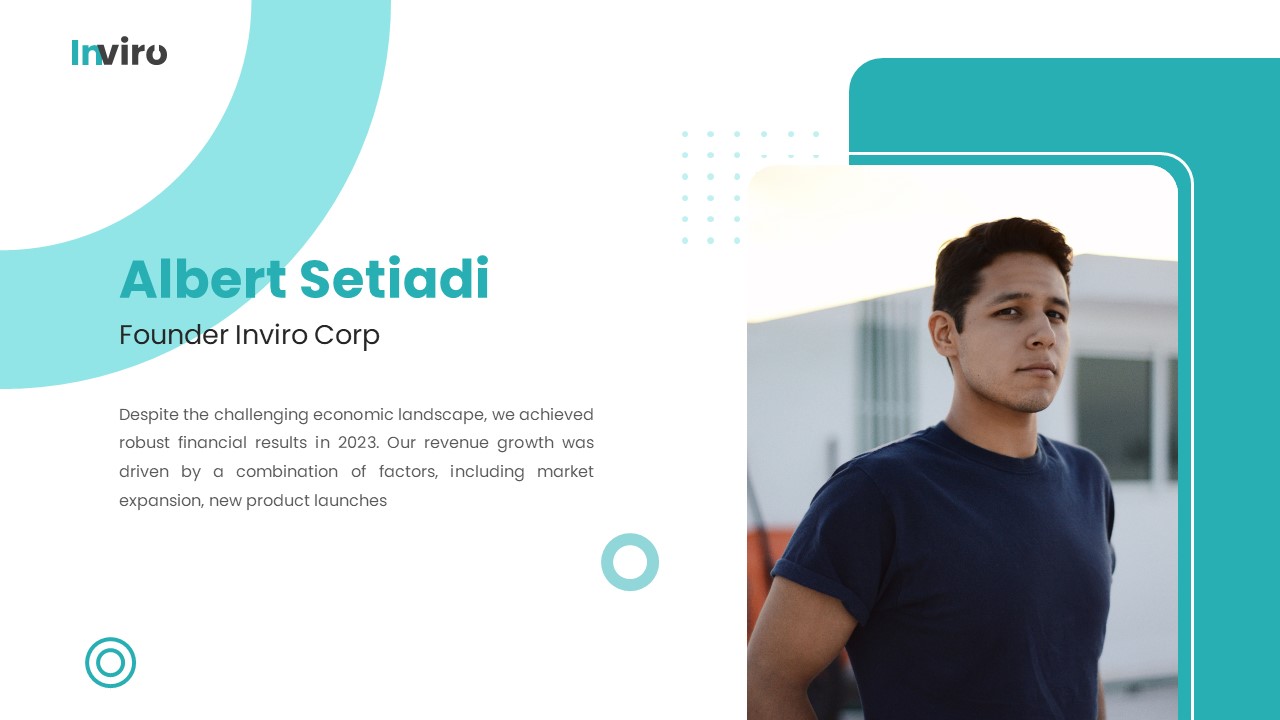 Inviro

Albert Setiadi

Founder Inviro Corp

Despite the challenging economic landscape, we achieved robust financial results in 2023. Our revenue growth was driven by a combination of factors, including market expansion, new product launches